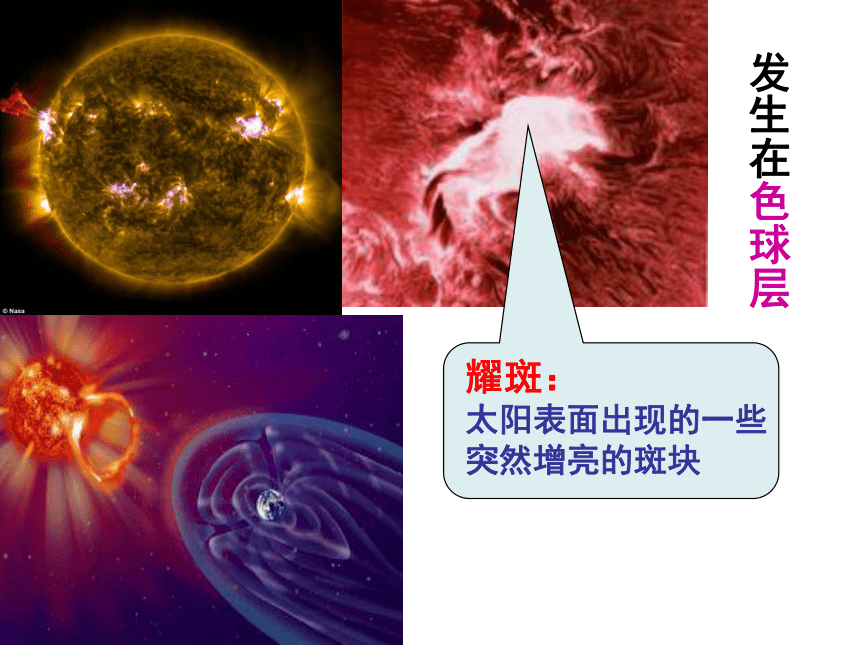 © Nasa

发生在色球层

耀斑：
太阳表面出现的一些突然增亮的斑块